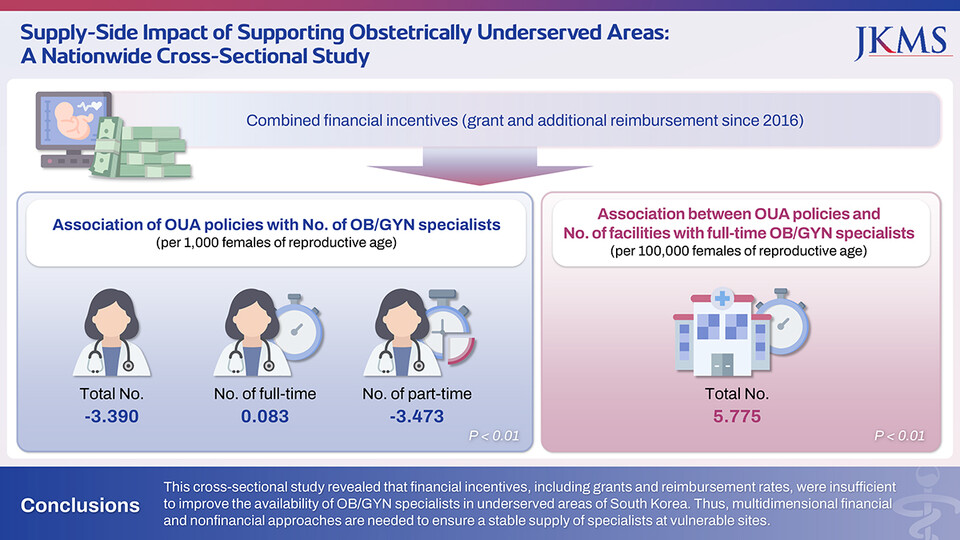 Supply-Side Impact of Supporting Obstetrically Underserved Areas: A Nationwide Cross-Sectional Study

JKMS

Combined financial incentives (grant and additional reimbursement since 2016)

Association of OUA policies with No. of OB/GYN specialists
(per 1,000 females of reproductive age)

Total No.
-3.390

No. of full-time
0.083

No. of part-time
-3.473

P < 0.01

Association between OUA policies and No. of facilities with full-time OB/GYN specialists
(per 100,000 females of reproductive age)

Total No.
5.775

P < 0.01

Conclusions

This cross-sectional study revealed that financial incentives, including grants and reimbursement rates, were insufficient to improve the availability of OB/GYN specialists in underserved areas of South Korea. Thus, multidimensional financial and nonfinancial approaches are needed to ensure a stable supply of specialists at vulnerable sites.